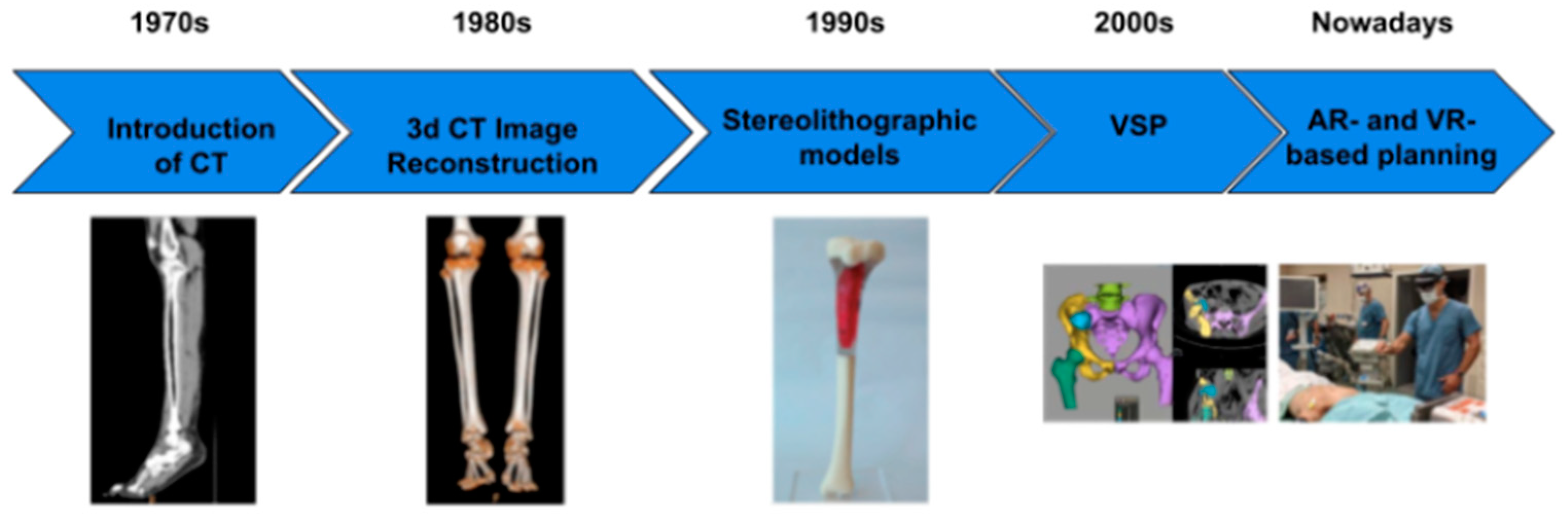 1970s

Introduction of CT

1980s

3d CT Image Reconstruction

1990s

Stereolithographic models

2000s

VSP

Nowadays

AR- and VR-based planning